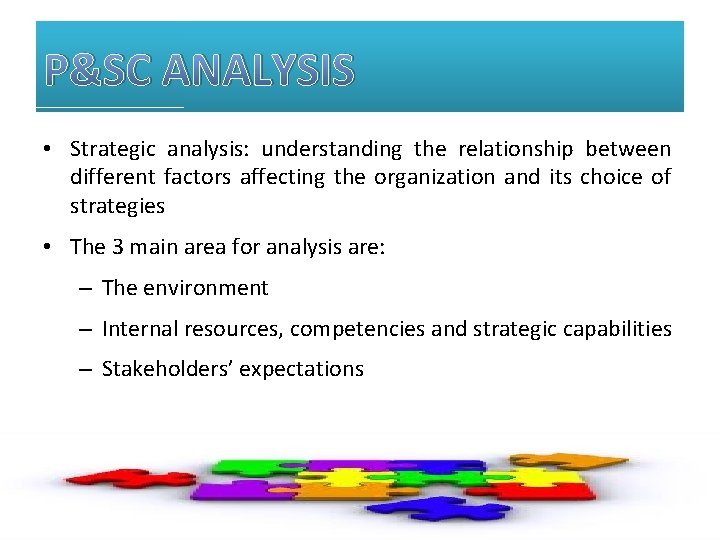 P&SC ANALYSIS

• Strategic analysis: understanding the relationship between different factors affecting the organization and its choice of strategies

• The 3 main area for analysis are:

– The environment

– Internal resources, competencies and strategic capabilities

– Stakeholders' expectations